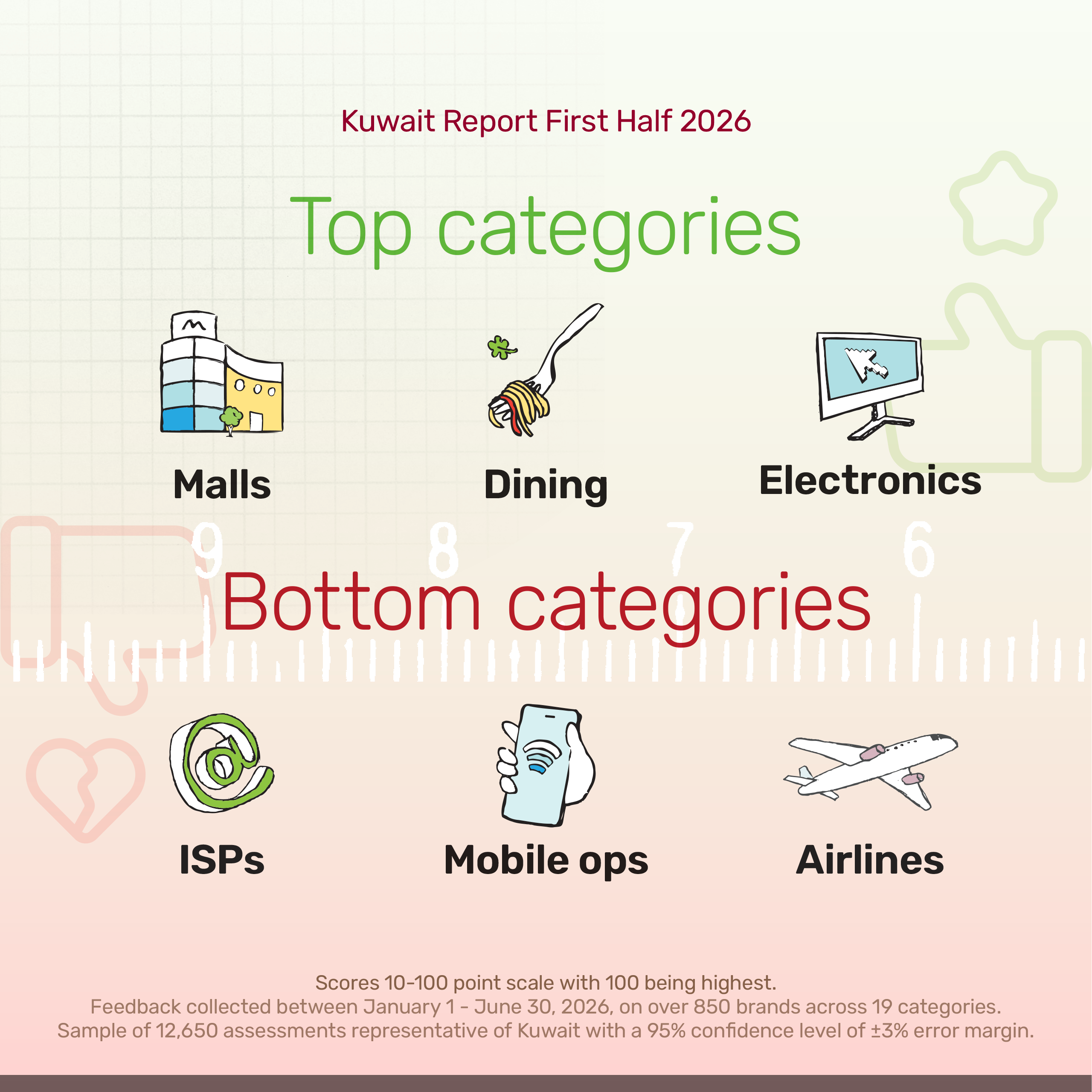 Kuwait Report First Half 2026

Top categories

Malls

Dining

Electronics

9 8 7 6

Bottom categories

ISPs

Mobile ops

Airlines

Scores 10-100 point scale with 100 being highest.
Feedback collected between January 1 - June 30, 2026, on over 850 brands across 19 categories.
Sample of 12,650 assessments representative of Kuwait with a 95% confidence level of ±3% error margin.